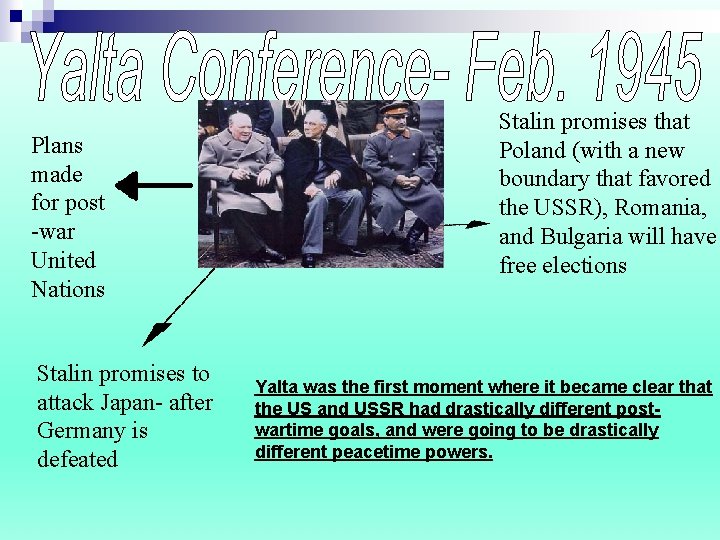 Yalta Conference- Feb. 1945

Plans made for post -war United Nations

Stalin promises that Poland (with a new boundary that favored the USSR), Romania, and Bulgaria will have free elections

Stalin promises to attack Japan- after Germany is defeated

Yalta was the first moment where it became clear that the US and USSR had drastically different post-wartime goals, and were going to be drastically different peacetime powers.